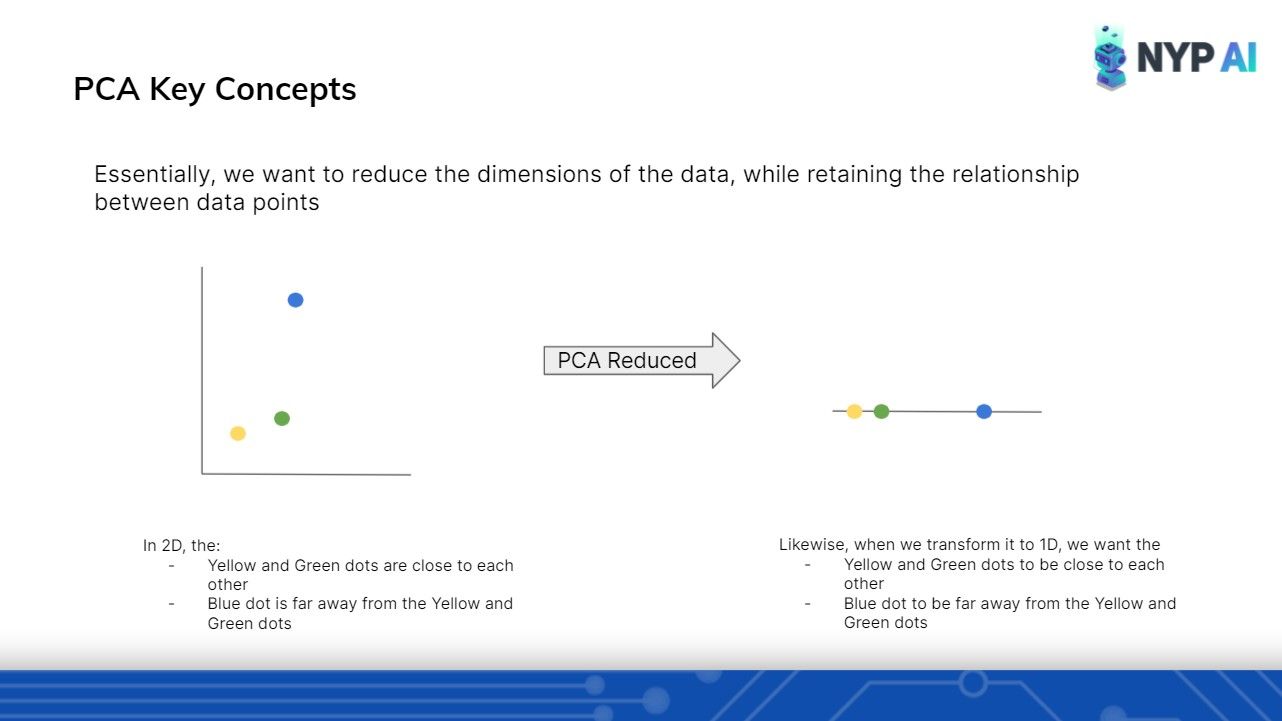 NYP AI

PCA Key Concepts

Essentially, we want to reduce the dimensions of the data, while retaining the relationship between data points

PCA Reduced

In 2D, the:
- Yellow and Green dots are close to each other
- Blue dot is far away from the Yellow and Green dots

Likewise, when we transform it to 1D, we want the
- Yellow and Green dots to be close to each other
- Blue dot to be far away from the Yellow and Green dots